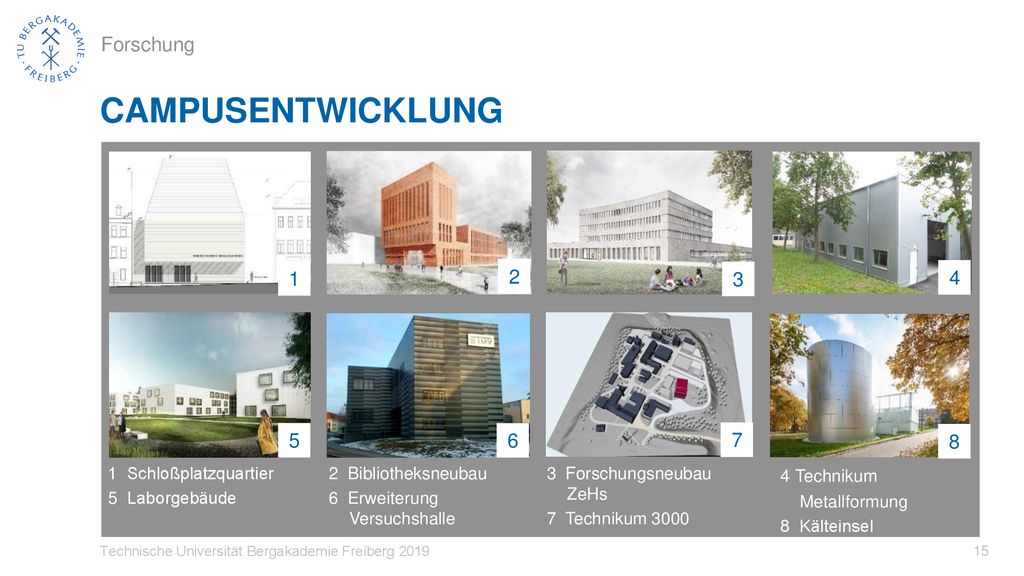 TU BERGAKADEMIE FREIBERG

Forschung

CAMPUSENTWICKLUNG

1

2

3

4

5

6

7

8

1 Schloßplatzquartier
5 Laborgebäude

2 Bibliotheksneubau
6 Erweiterung Versuchshalle

3 Forschungsneubau ZeHs
7 Technikum 3000

4 Technikum Metallformung
8 Kälteinsel

Technische Universität Bergakademie Freiberg 2019

15